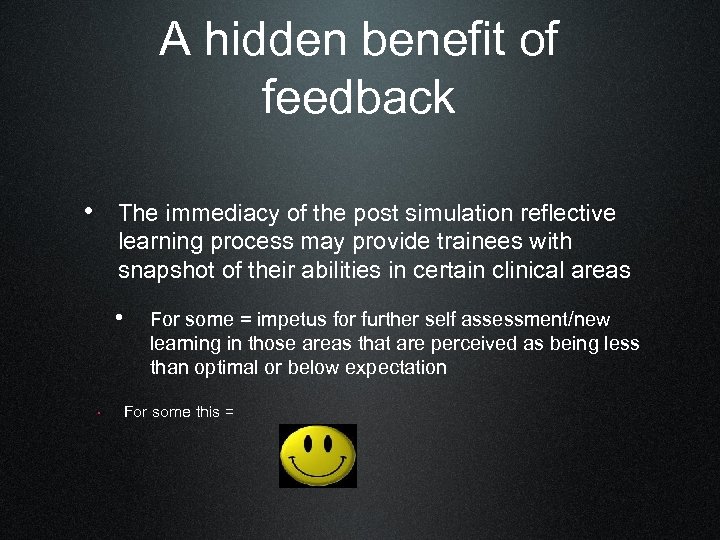 A hidden benefit of feedback

• The immediacy of the post simulation reflective learning process may provide trainees with snapshot of their abilities in certain clinical areas

• For some = impetus for further self assessment/new learning in those areas that are perceived as being less than optimal or below expectation

• For some this =